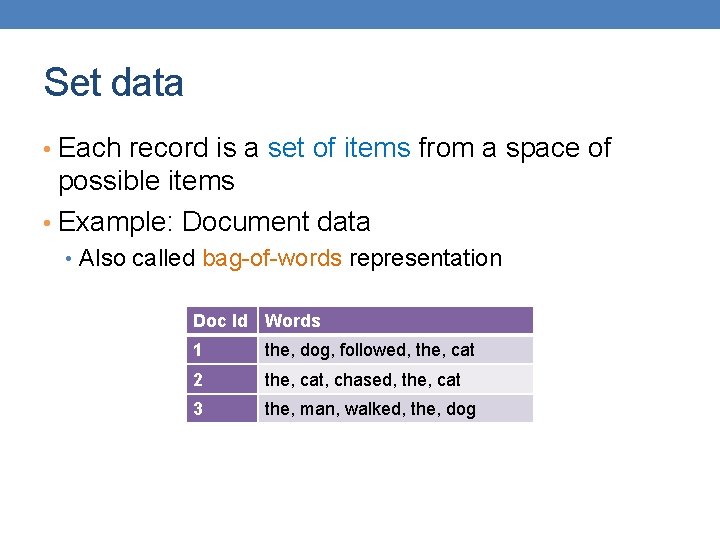 Set data

• Each record is a set of items from a space of possible items
• Example: Document data
  • Also called bag-of-words representation

| Doc Id | Words |
|---|---|
| 1 | the, dog, followed, the, cat |
| 2 | the, cat, chased, the, cat |
| 3 | the, man, walked, the, dog |